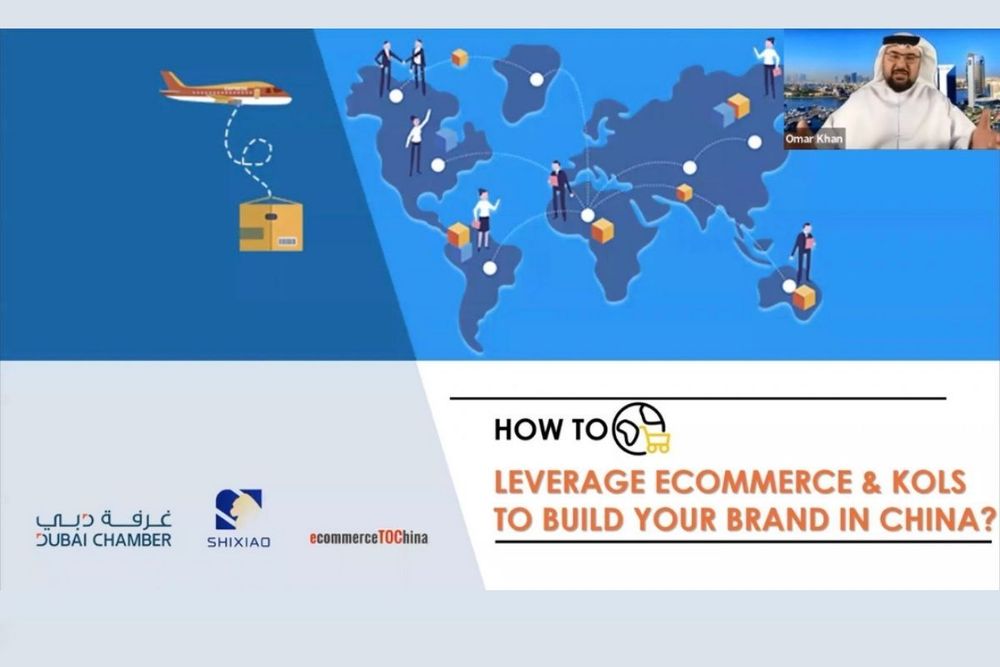 Omar Khan

HOW TO

LEVERAGE ECOMMERCE & KOLS TO BUILD YOUR BRAND IN CHINA?

غرفة دبي
DUBAI CHAMBER

SHIXIAO

ecommerceTOChina